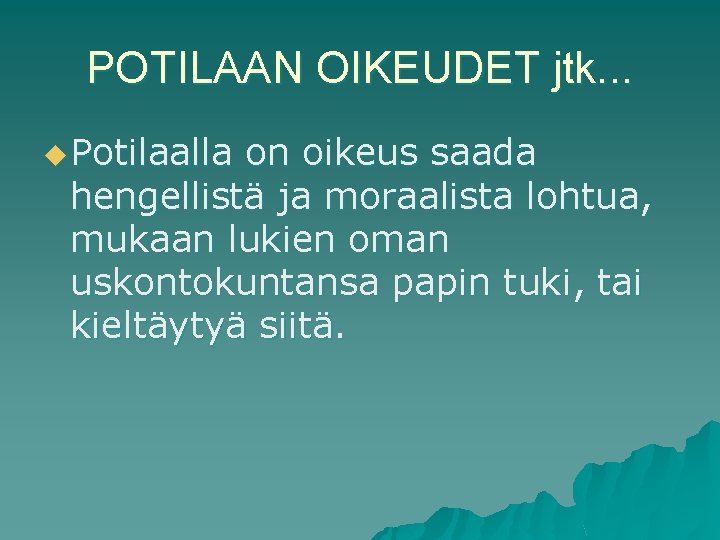 POTILAAN OIKEUDET jtk...

Potilaalla on oikeus saada hengellistä ja moraalista lohtua, mukaan lukien oman uskontokuntansa papin tuki, tai kieltäytyä siitä.